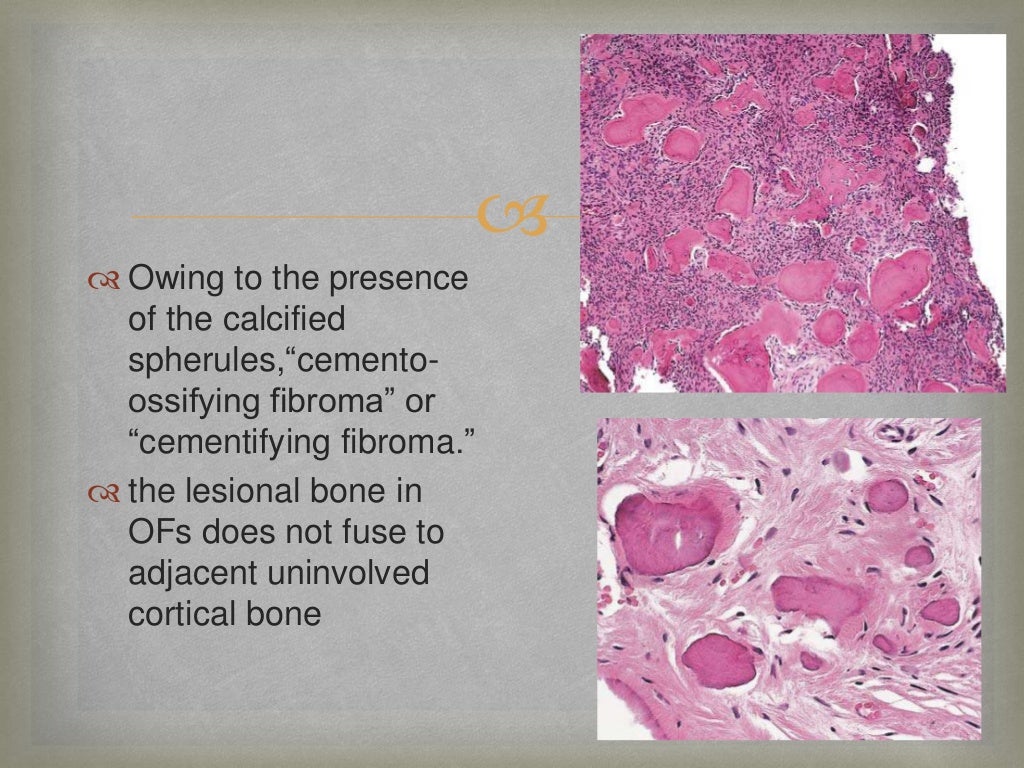 Owing to the presence of the calcified spherules,“cemento-ossifying fibroma” or “cementifying fibroma.”

the lesional bone in OFs does not fuse to adjacent uninvolved cortical bone